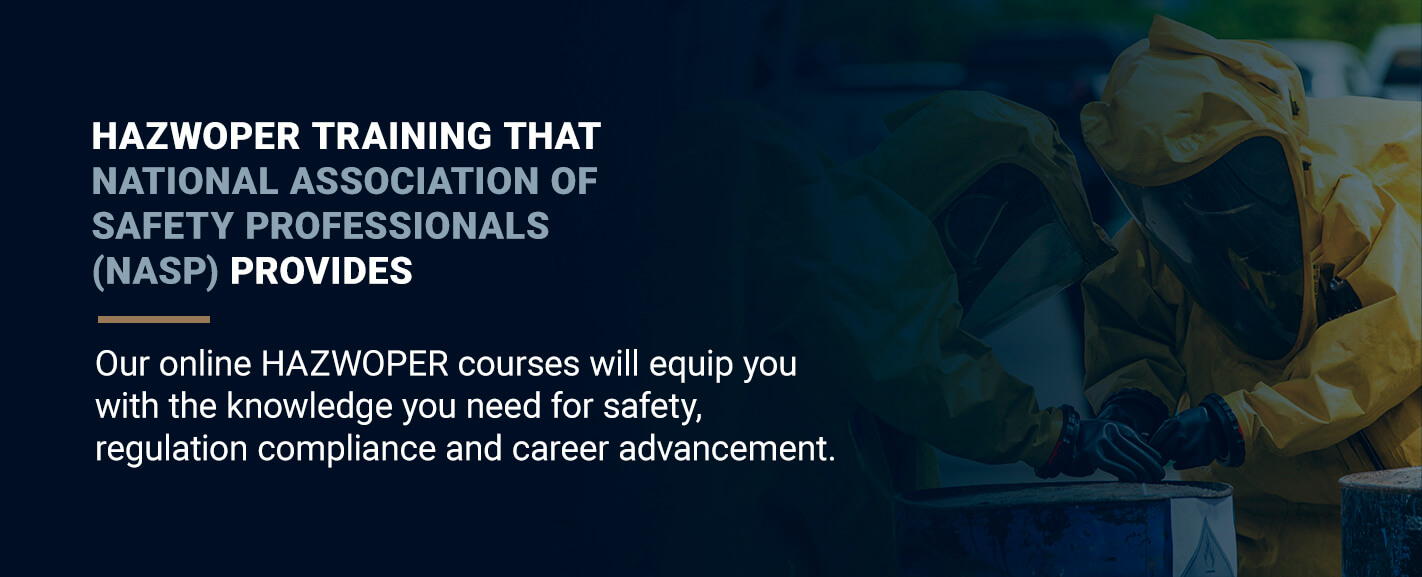 HAZWOPER TRAINING THAT NATIONAL ASSOCIATION OF SAFETY PROFESSIONALS (NASP) PROVIDES

Our online HAZWOPER courses will equip you with the knowledge you need for safety, regulation compliance and career advancement.